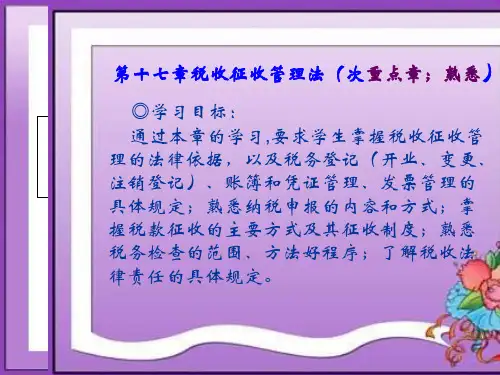 第十七章税收征收管理法（次重点章；熟悉）

◎学习目标：

通过本章的学习,要求学生掌握税收征收管理的法律依据，以及税务登记（开业、变更、注销登记）、账簿和凭证管理、发票管理的具体规定；熟悉纳税申报的内容和方式；掌握税款征收的主要方式及其征收制度；熟悉税务检查的范围、方法好程序；了解税收法律责任的具体规定。